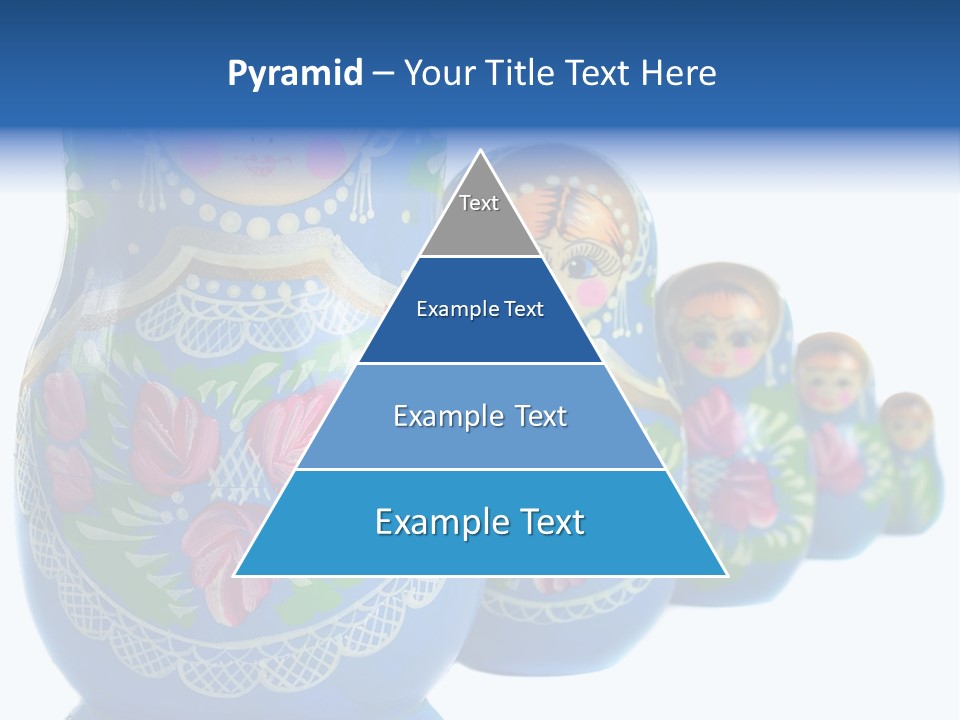 Pyramid – Your Title Text Here

Text

Example Text

Example Text

Example Text